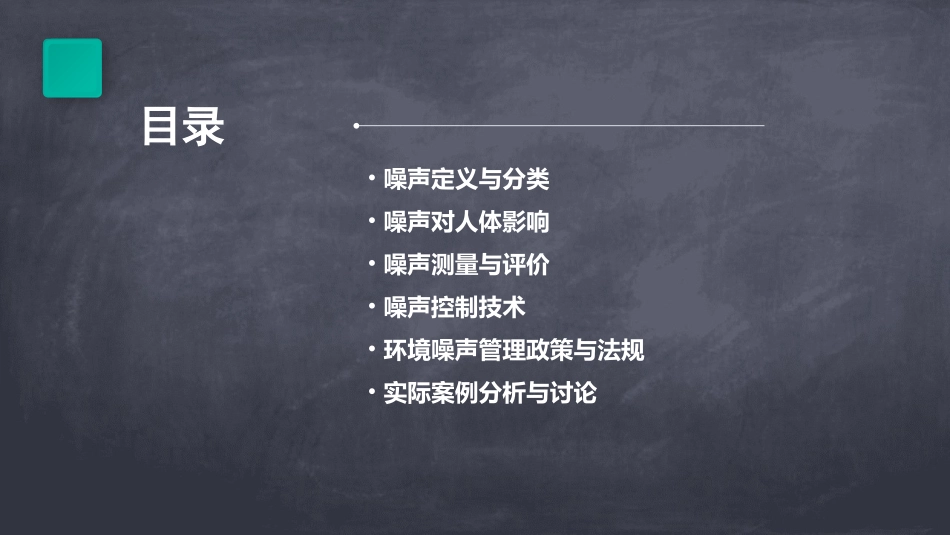 目录

• 噪声定义与分类
• 噪声对人体影响
• 噪声测量与评价
• 噪声控制技术
• 环境噪声管理政策与法规
• 实际案例分析与讨论